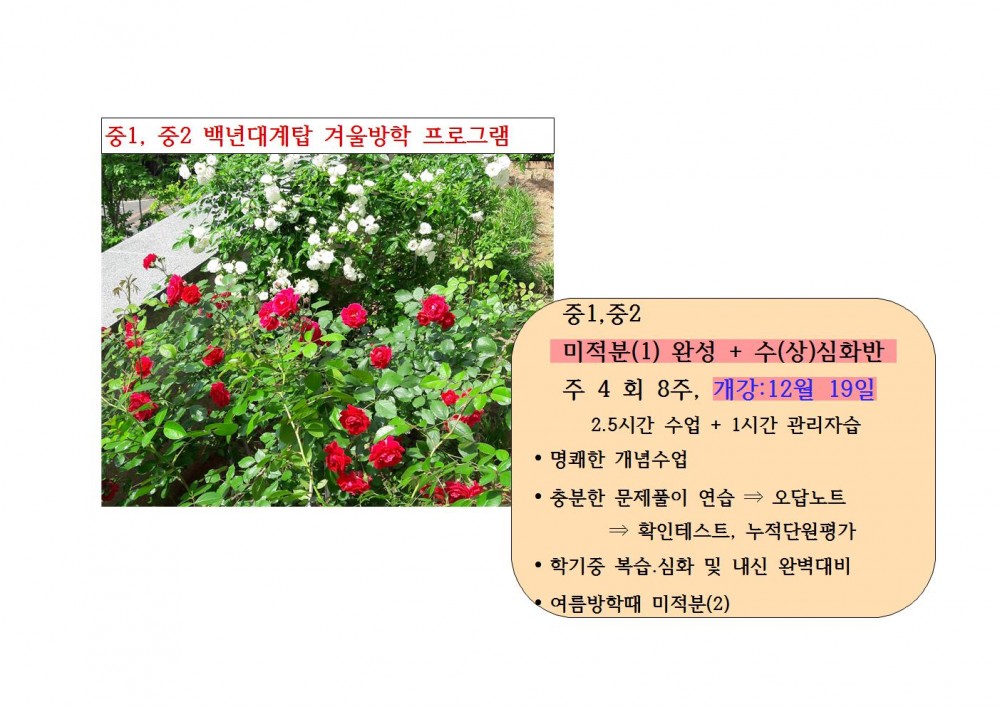 중1, 중2 백년대계탑 겨울방학 프로그램

중1,중2

미적분(1) 완성 + 수(상)심화반

주 4 회 8주, 개강:12월 19일

2.5시간 수업 + 1시간 관리자습

• 명쾌한 개념수업

• 충분한 문제풀이 연습 ⇒ 오답노트

⇒ 확인테스트, 누적단원평가

• 학기중 복습.심화 및 내신 완벽대비

• 여름방학때 미적분(2)